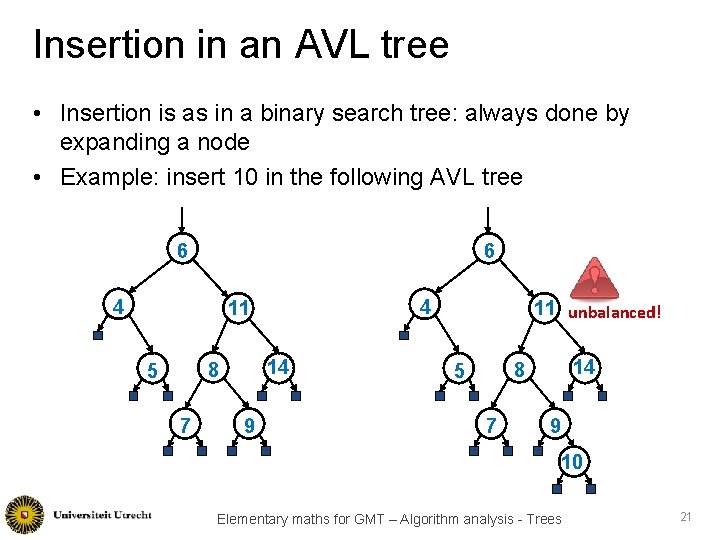 Insertion in an AVL tree

• Insertion is as in a binary search tree: always done by expanding a node
• Example: insert 10 in the following AVL tree

6
4
11
5
8
14
7
9

6
4
11
unbalanced!
5
8
14
7
9
10

Universiteit Utrecht

Elementary maths for GMT – Algorithm analysis - Trees

21